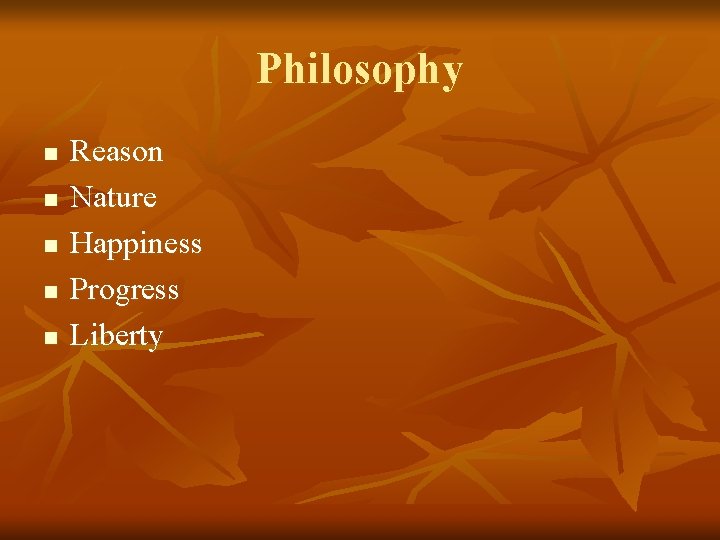 Philosophy

- Reason
- Nature
- Happiness
- Progress
- Liberty